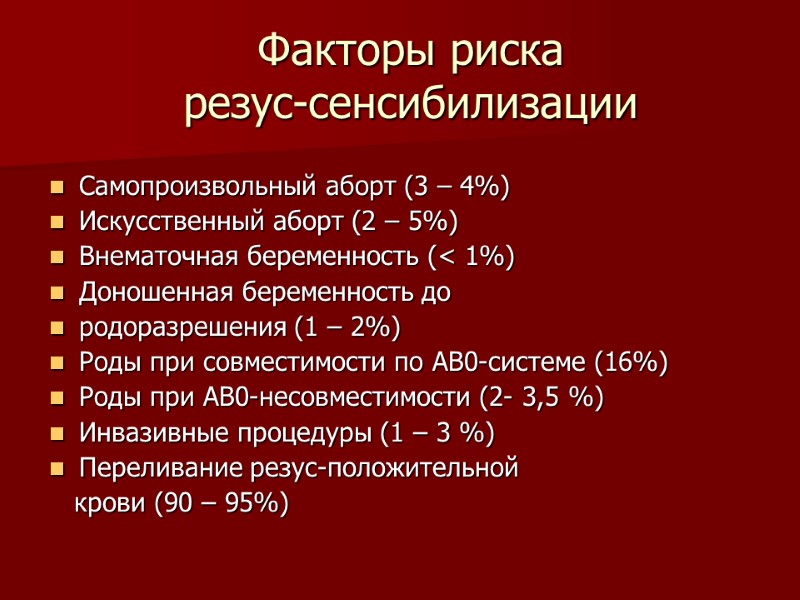 Факторы риска резус-сенсибилизации

- Самопроизвольный аборт (3 – 4%)
- Искусственный аборт (2 – 5%)
- Внематочная беременность (< 1%)
- Доношенная беременность до
- родоразрешения (1 – 2%)
- Роды при совместимости по АВ0-системе (16%)
- Роды при АВ0-несовместимости (2- 3,5 %)
- Инвазивные процедуры (1 – 3 %)
- Переливание резус-положительной крови (90 – 95%)